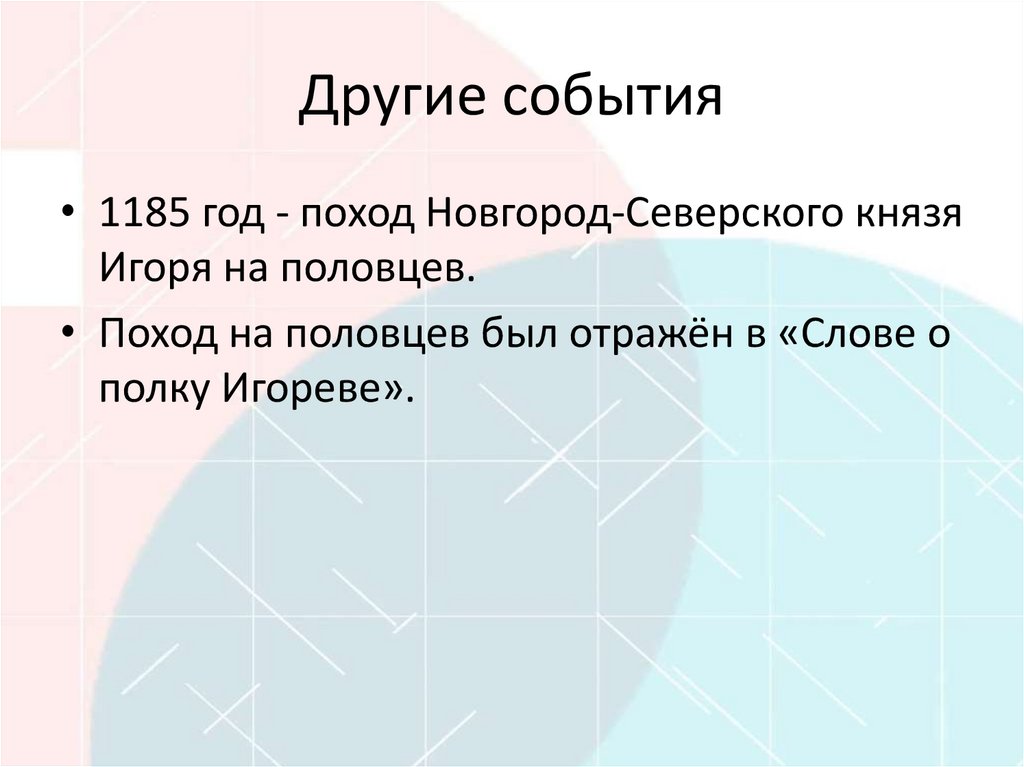 Другие события

• 1185 год - поход Новгород-Северского князя Игоря на половцев.

• Поход на половцев был отражён в «Слове о полку Игореве».